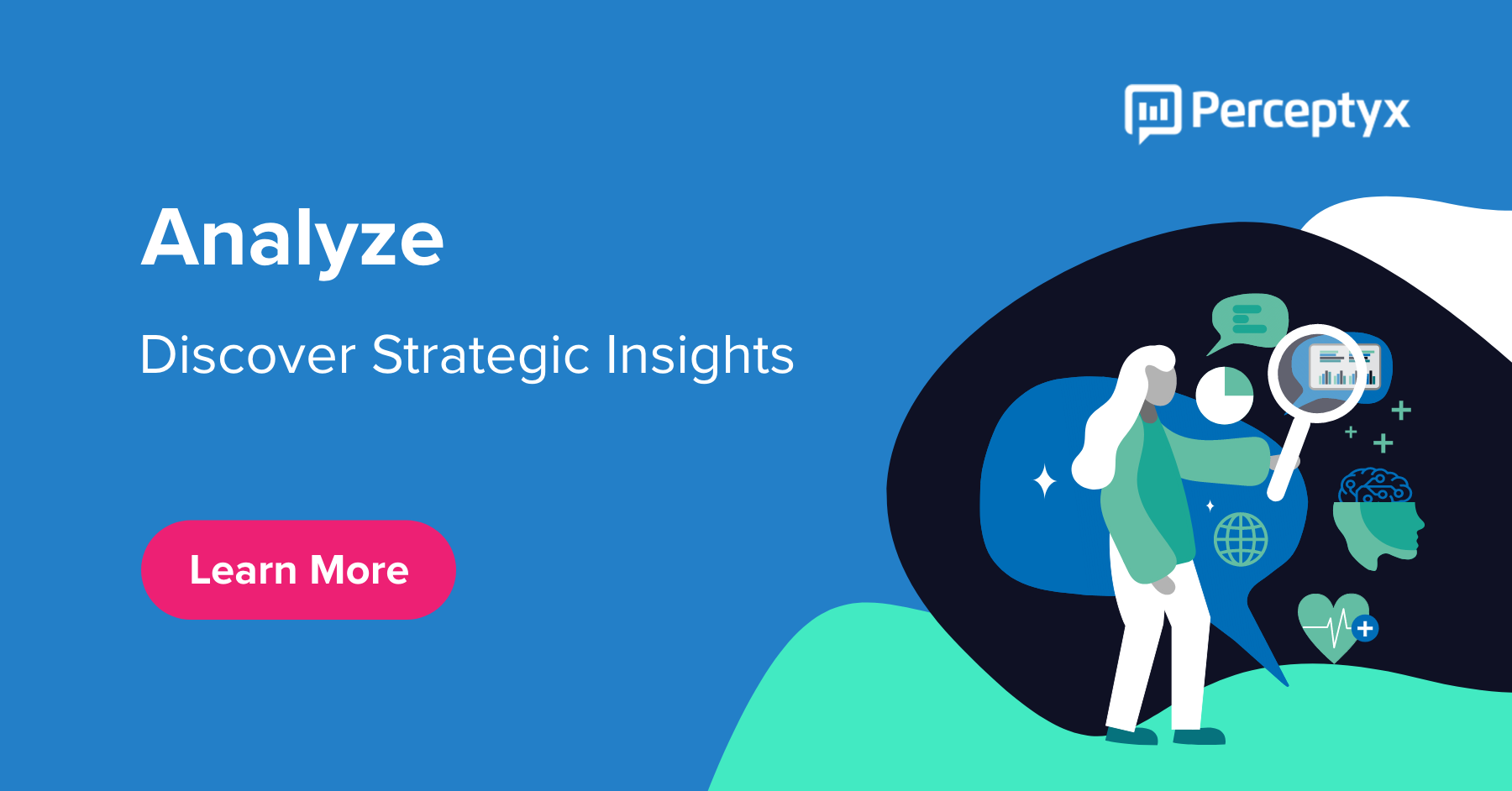 Perceptyx

Analyze

Discover Strategic Insights

Learn More